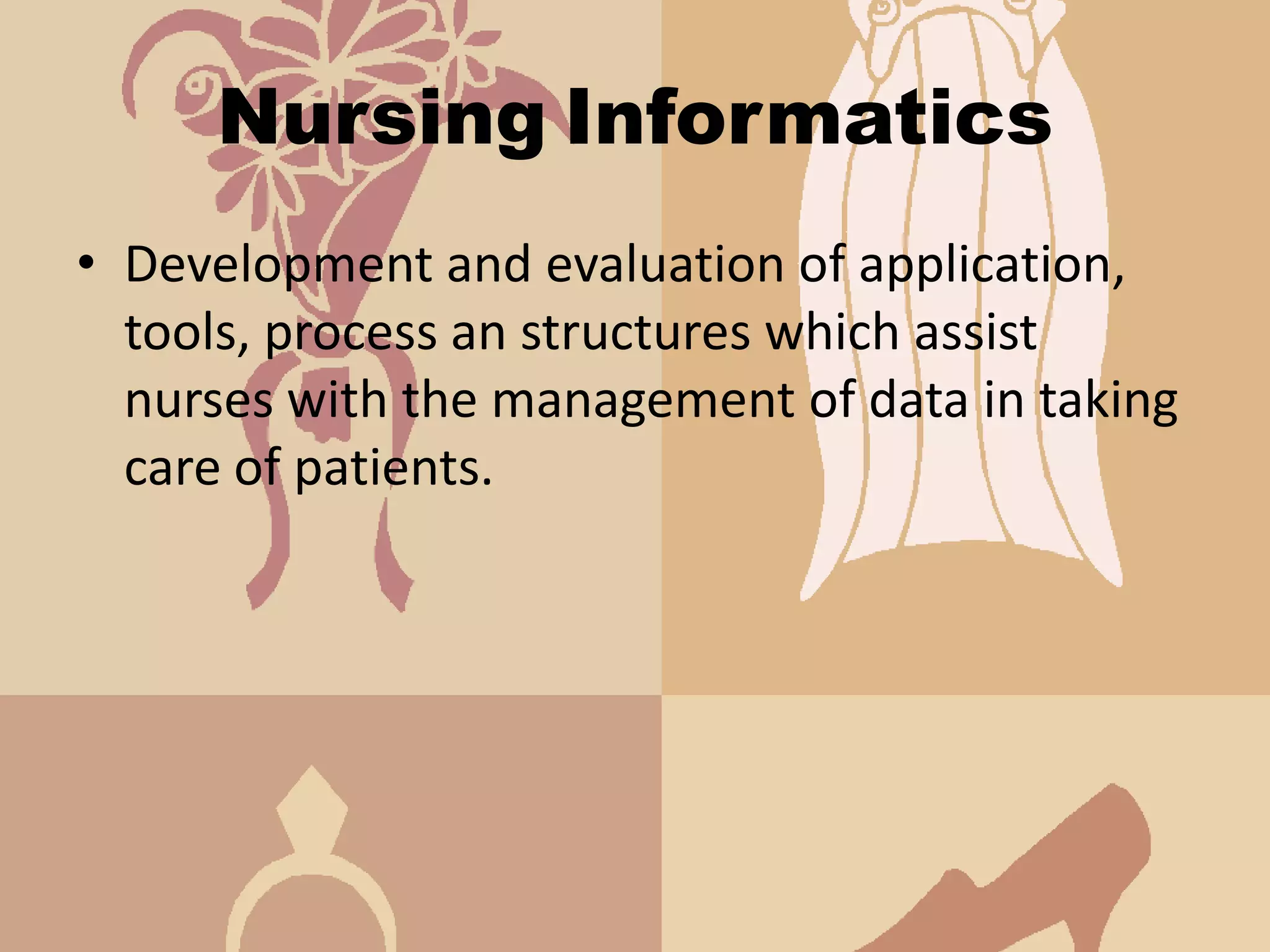 Nursing Informatics

• Development and evaluation of application, tools, process an structures which assist nurses with the management of data in taking care of patients.